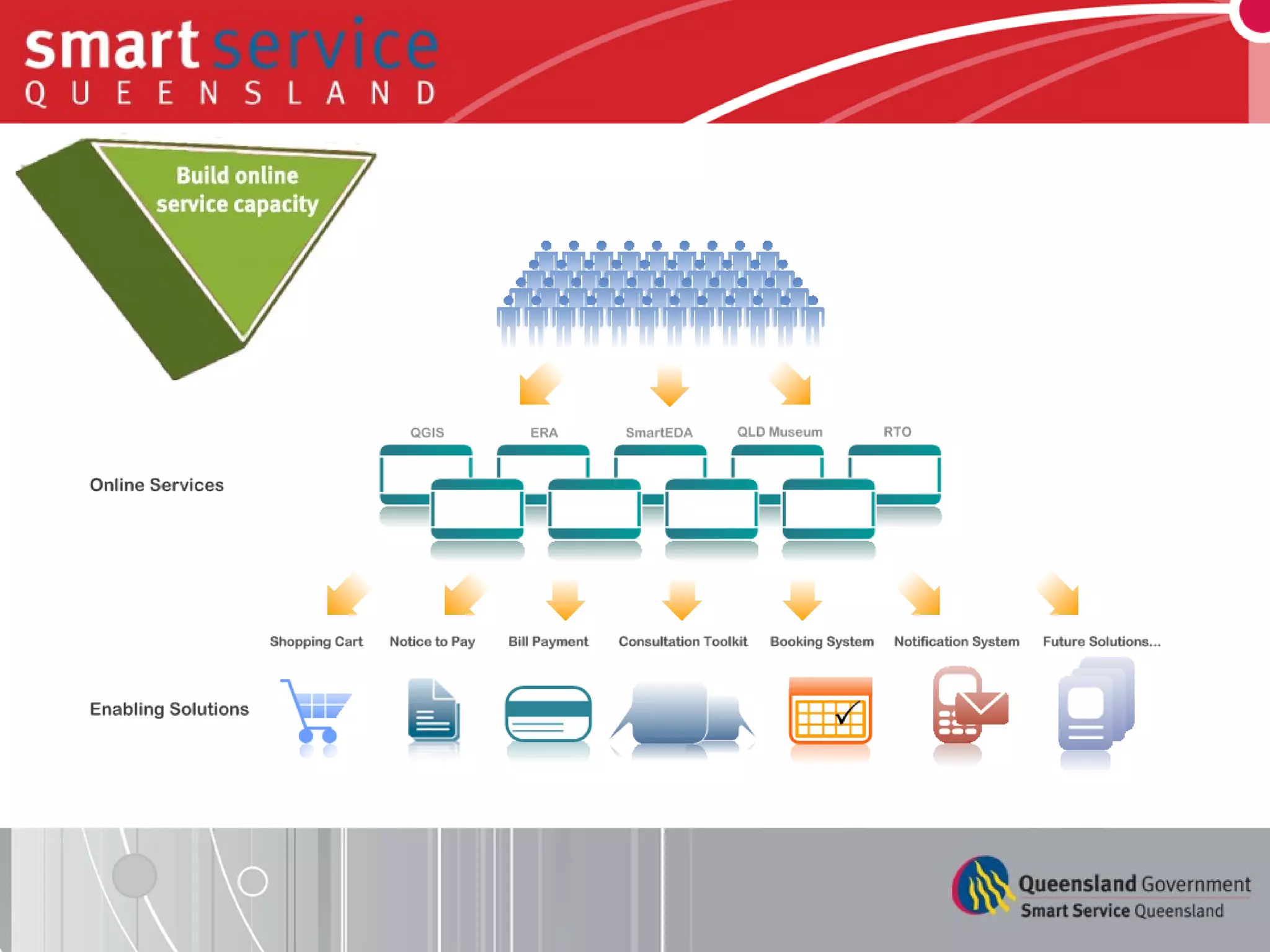 smart service
QUEENSLAND

Build online service capacity

QGIS ERA SmartEDA QLD Museum RTO

Online Services

Shopping Cart Notice to Pay Bill Payment Consultation Toolkit Booking System Notification System Future Solutions...

Enabling Solutions

Queensland Government
Smart Service Queensland